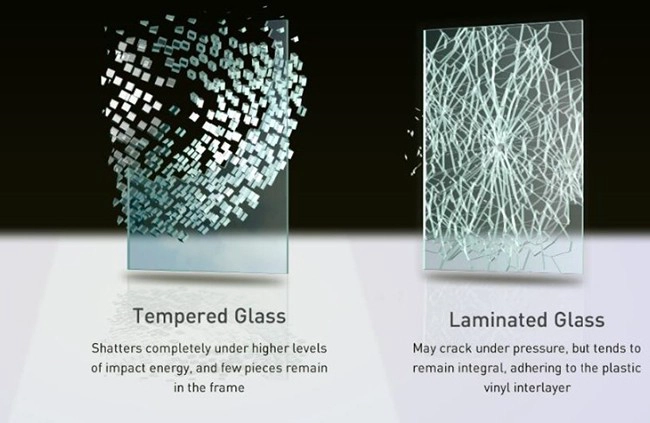 Tempered Glass

Shatters completely under higher levels of impact energy, and few pieces remain in the frame

Laminated Glass

May crack under pressure, but tends to remain integral, adhering to the plastic vinyl interlayer